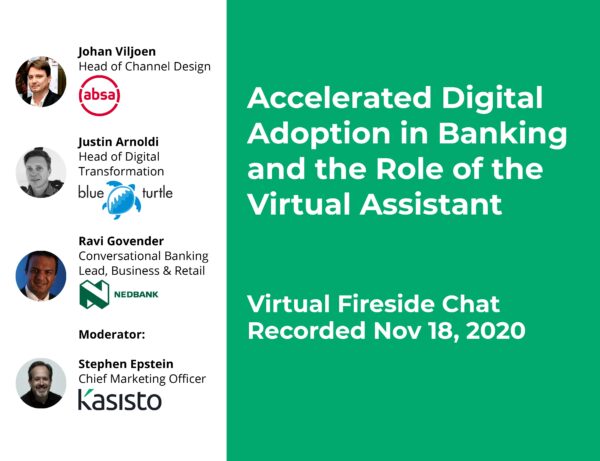 Johan Viljoen
Head of Channel Design
absa

Justin Arnoldi
Head of Digital Transformation
blue turtle

Ravi Govender
Conversational Banking Lead, Business & Retail
NEDBANK

Moderator:

Stephen Epstein
Chief Marketing Officer
kasisto

Accelerated Digital Adoption in Banking and the Role of the Virtual Assistant

Virtual Fireside Chat
Recorded Nov 18, 2020